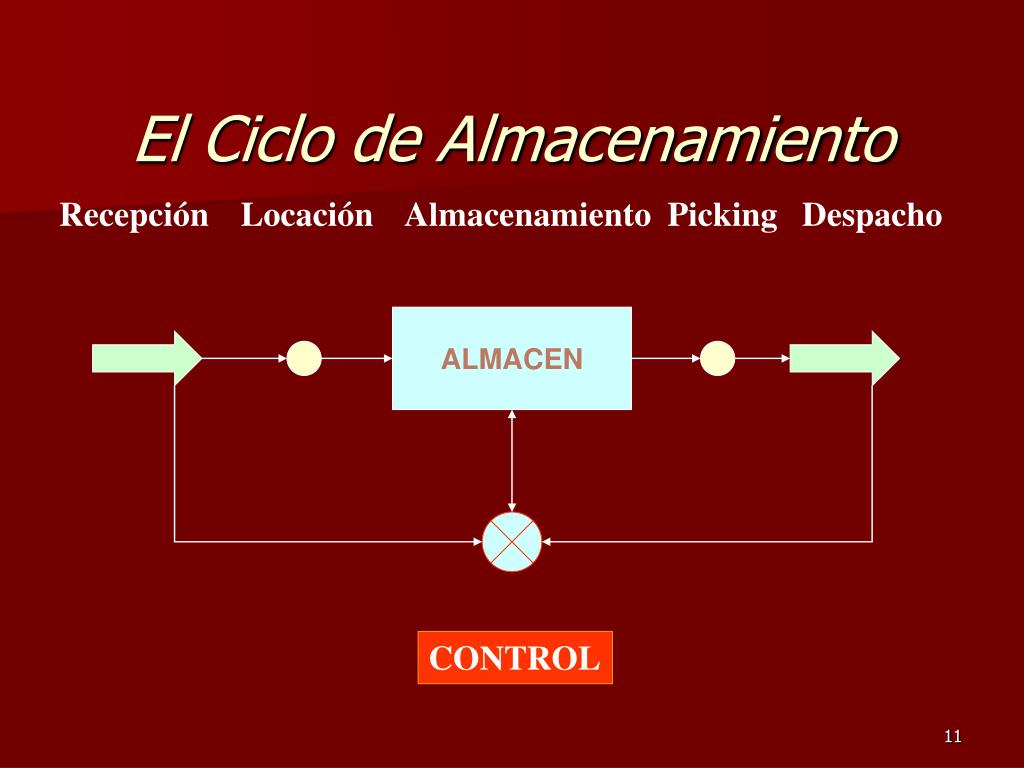 El Ciclo de Almacenamiento

Recepción Locación Almacenamiento Picking Despacho

ALMACEN

CONTROL

11